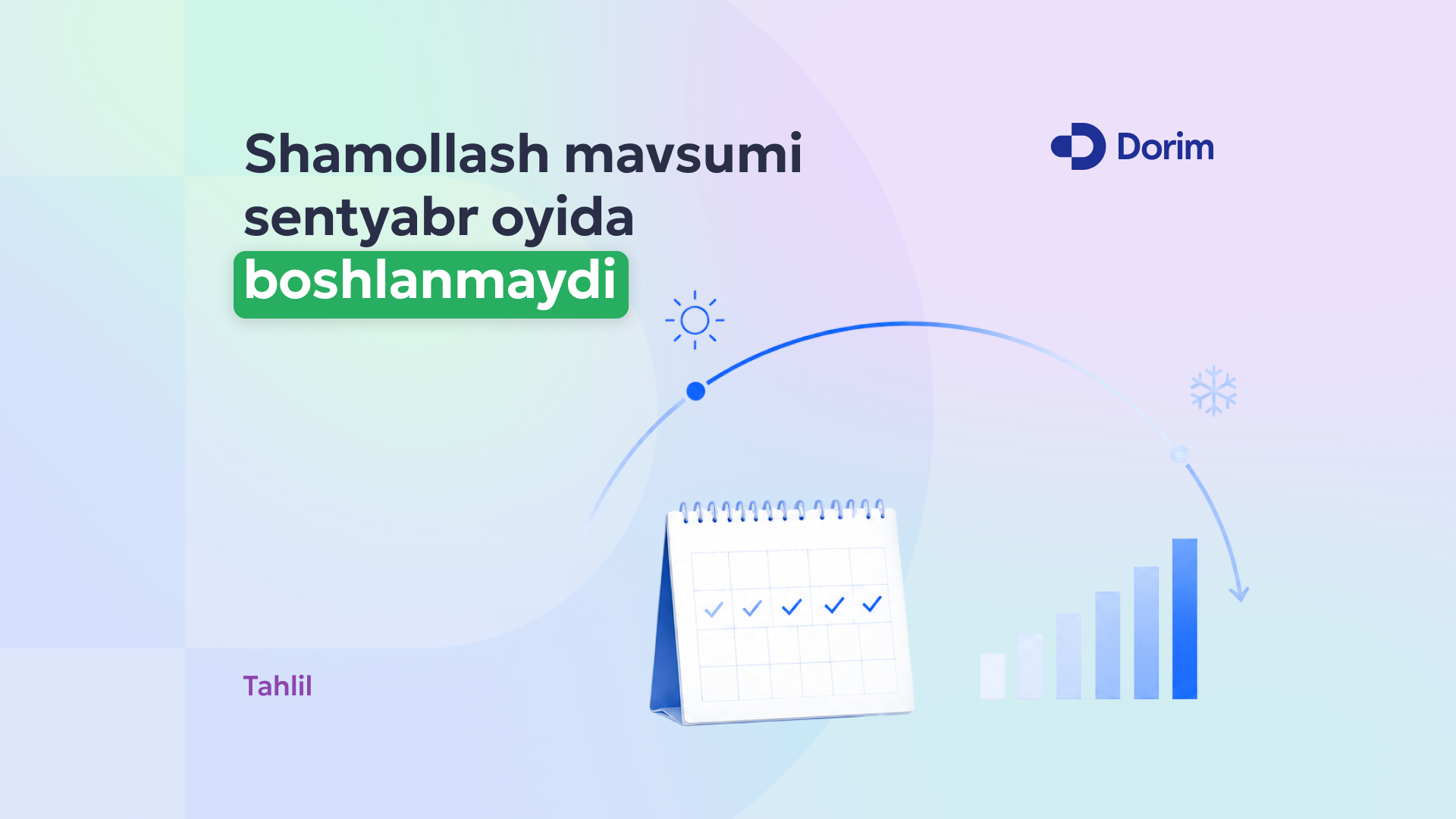 Shamollash mavsumi sentyabr oyida boshlanmaydi

Dorim

Tahlil